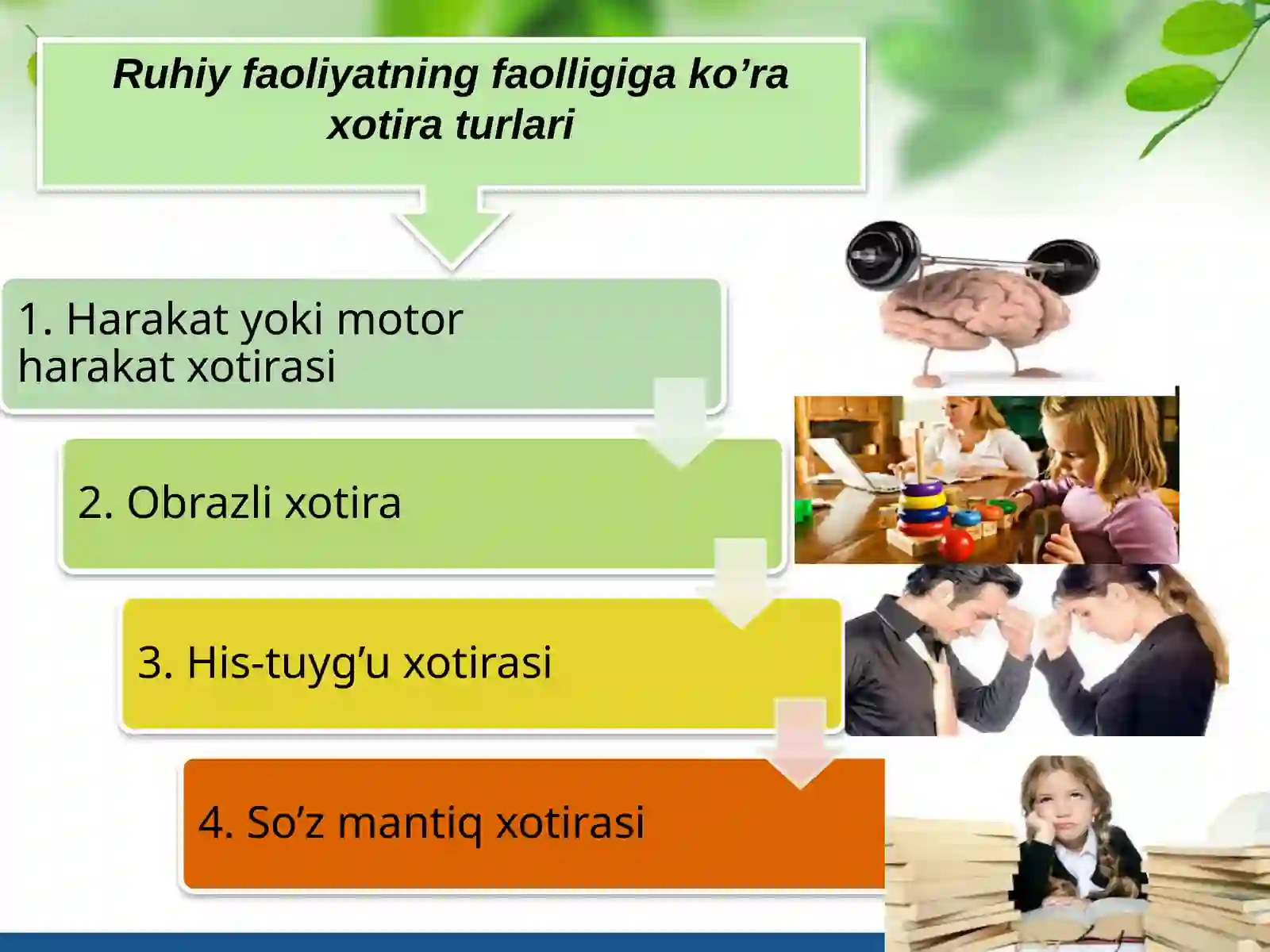 Ruhiy faoliyatning faolligiga ko’ra xotira turlari

1. Harakat yoki motor harakat xotirasi

2. Obrazli xotira

3. His-tuyg’u xotirasi

4. So’z mantiq xotirasi